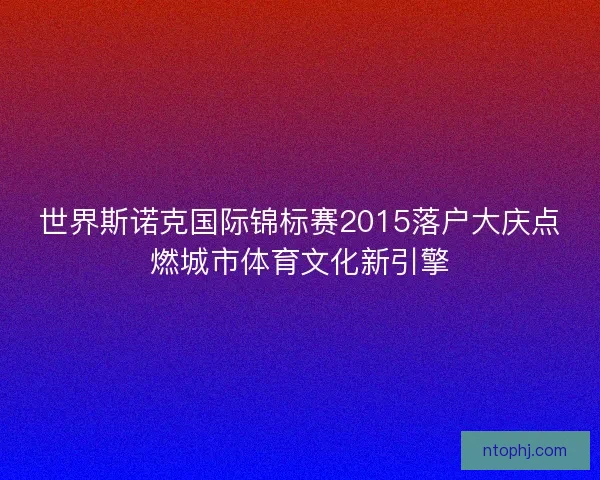 世界斯诺克国际锦标赛2015落户大庆点燃城市体育文化新引擎

ntophj.com